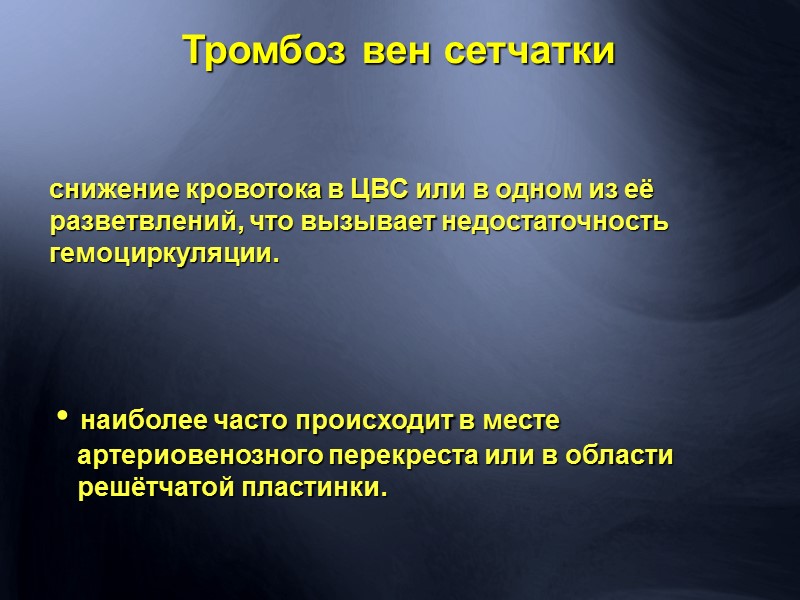 Тромбоз вен сетчатки

снижение кровотока в ЦВС или в одном из её разветвлений, что вызывает недостаточность гемоциркуляции.

• наиболее часто происходит в месте артериовенозного перекреста или в области решётчатой пластинки.